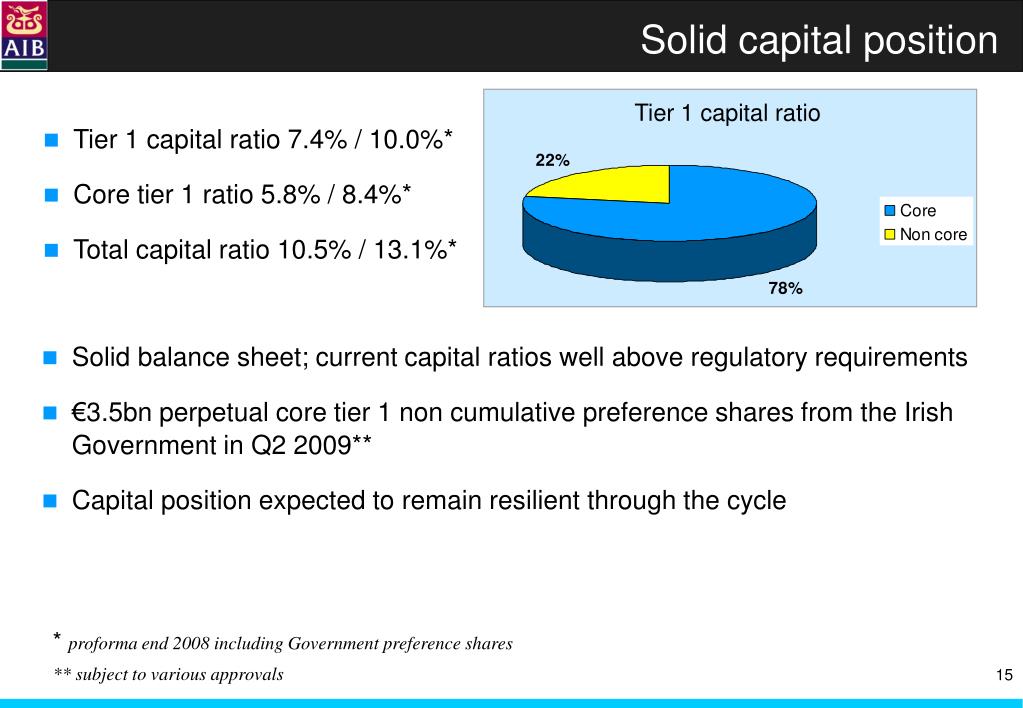 AIB

Solid capital position

Tier 1 capital ratio 7.4% / 10.0%*

Core tier 1 ratio 5.8% / 8.4%*

Total capital ratio 10.5% / 13.1%*

Tier 1 capital ratio

22%

78%

Core
Non core

Solid balance sheet; current capital ratios well above regulatory requirements

€3.5bn perpetual core tier 1 non cumulative preference shares from the Irish Government in Q2 2009**

Capital position expected to remain resilient through the cycle

* proforma end 2008 including Government preference shares

** subject to various approvals

15